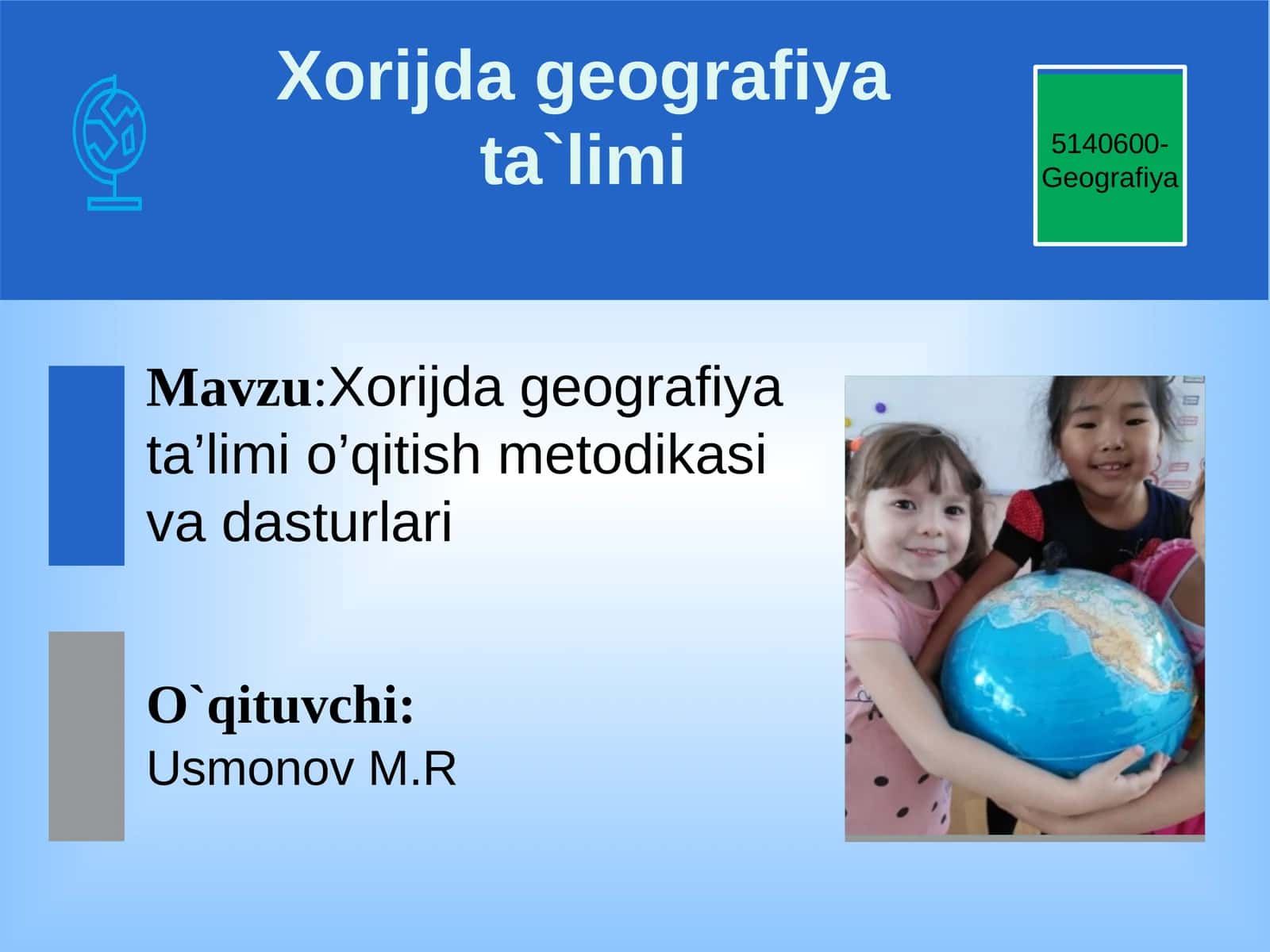 Xorijda geografiya ta`limi

5140600-Geografiya

Mavzu:Xorijda geografiya ta’limi o’qitish metodikasi va dasturlari

O`qituvchi:
Usmonov M.R